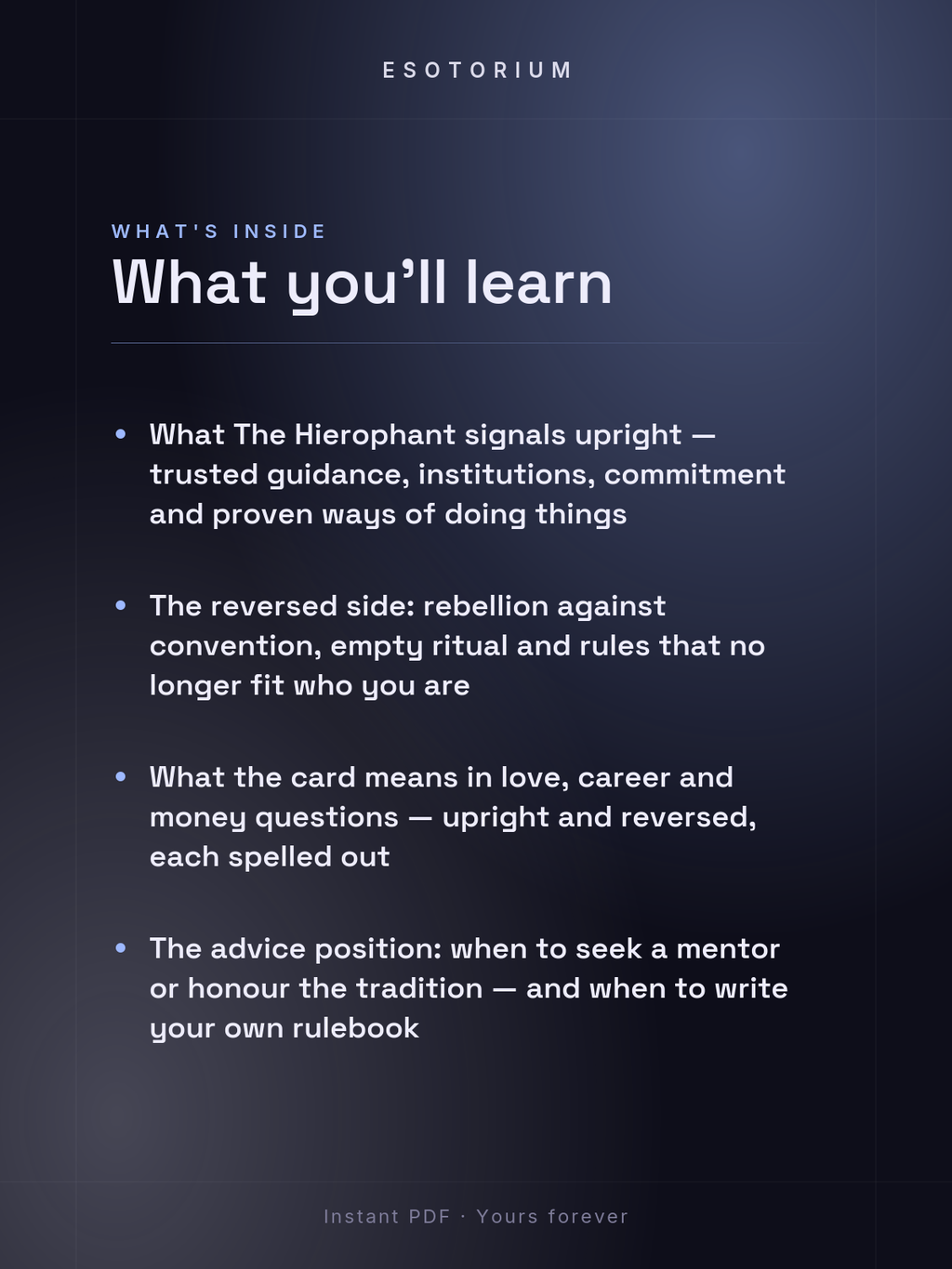 ESOTORIUM

WHAT'S INSIDE
What you'll learn

• What The Hierophant signals upright — trusted guidance, institutions, commitment and proven ways of doing things

• The reversed side: rebellion against convention, empty ritual and rules that no longer fit who you are

• What the card means in love, career and money questions — upright and reversed, each spelled out

• The advice position: when to seek a mentor or honour the tradition — and when to write your own rulebook

Instant PDF · Yours forever